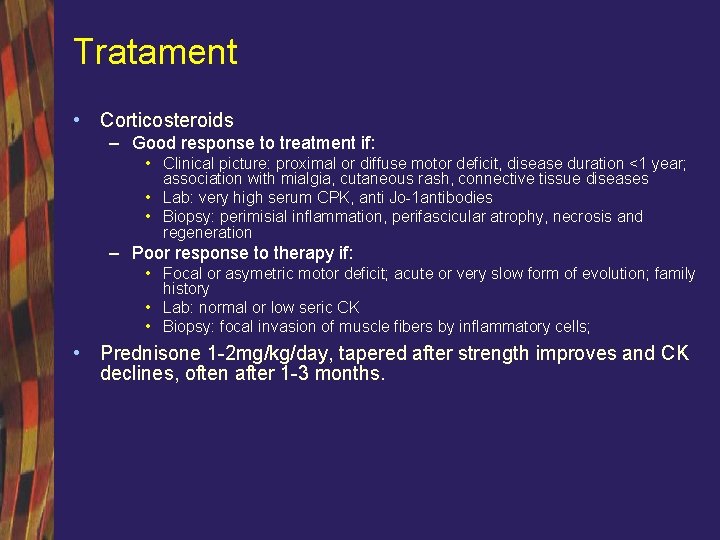 Tratament

• Corticosteroids
  – Good response to treatment if:
    • Clinical picture: proximal or diffuse motor deficit, disease duration <1 year; association with mialgia, cutaneous rash, connective tissue diseases
    • Lab: very high serum CPK, anti Jo-1antibodies
    • Biopsy: perimisial inflammation, perifascicular atrophy, necrosis and regeneration
  – Poor response to therapy if:
    • Focal or asymetric motor deficit; acute or very slow form of evolution; family history
    • Lab: normal or low seric CK
    • Biopsy: focal invasion of muscle fibers by inflammatory cells;
• Prednisone 1-2mg/kg/day, tapered after strength improves and CK declines, often after 1-3 months.